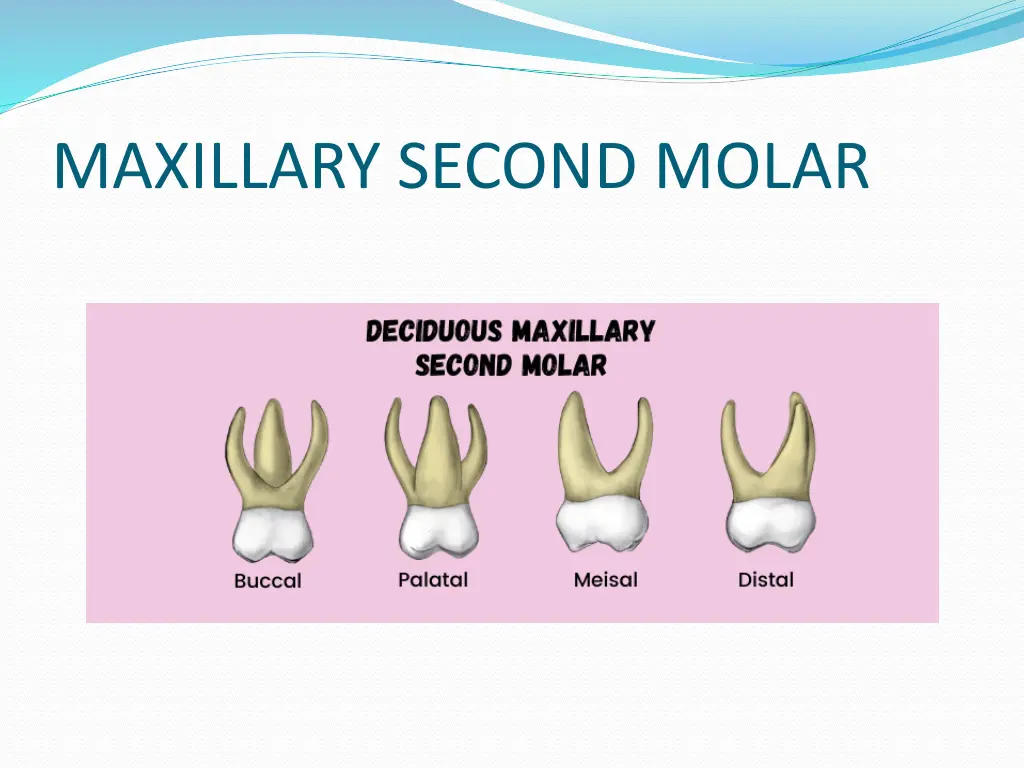 MAXILLARY SECOND MOLAR

DECIDUOUS MAXILLARY SECOND MOLAR

Buccal

Palatal

Meisal

Distal